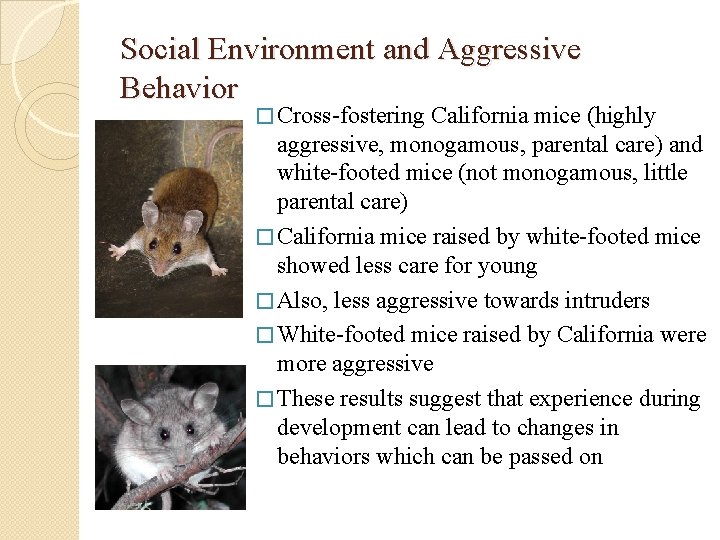 Social Environment and Aggressive Behavior

□ Cross-fostering California mice (highly aggressive, monogamous, parental care) and white-footed mice (not monogamous, little parental care)

□ California mice raised by white-footed mice showed less care for young

□ Also, less aggressive towards intruders

□ White-footed mice raised by California were more aggressive

□ These results suggest that experience during development can lead to changes in behaviors which can be passed on